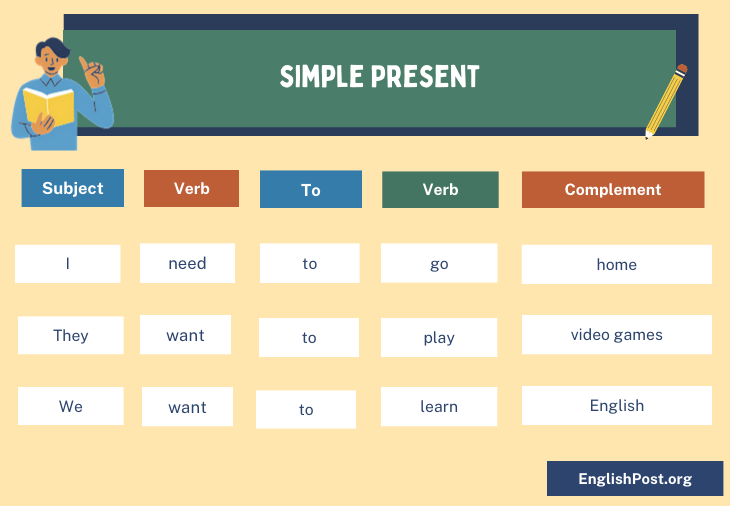 SIMPLE PRESENT

| Subject | Verb | To | Verb | Complement |
|---|---|---|---|---|
| I | need | to | go | home |
| They | want | to | play | video games |
| We | want | to | learn | English |

EnglishPost.org